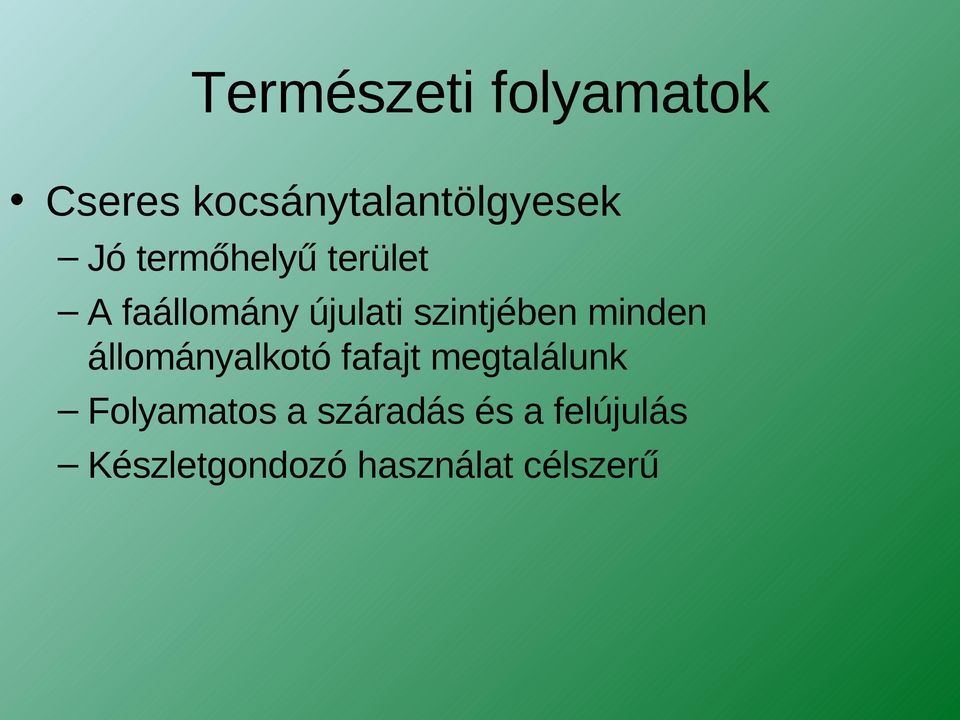 Természeti folyamatok

• Cseres kocsánytalantölgyesek
– Jó termőhelyű terület
– A faállomány újulati szintjében minden állományalkotó fafajt megtalálunk
– Folyamatos a száradás és a felújulás
– Készletgondozó használat célszerű